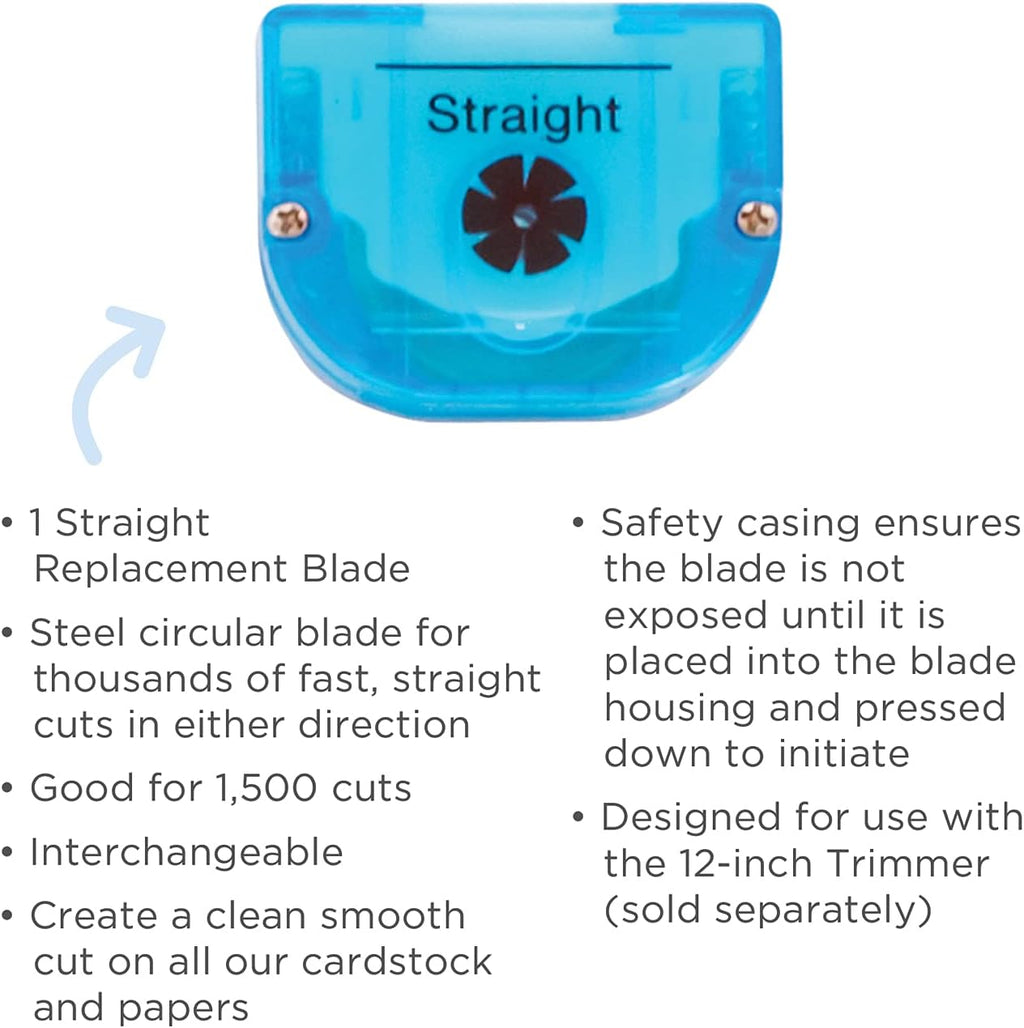 Straight

• 1 Straight Replacement Blade

• Steel circular blade for thousands of fast, straight cuts in either direction

• Good for 1,500 cuts

• Interchangeable

• Create a clean smooth cut on all our cardstock and papers

• Safety casing ensures the blade is not exposed until it is placed into the blade housing and pressed down to initiate

• Designed for use with the 12-inch Trimmer (sold separately)